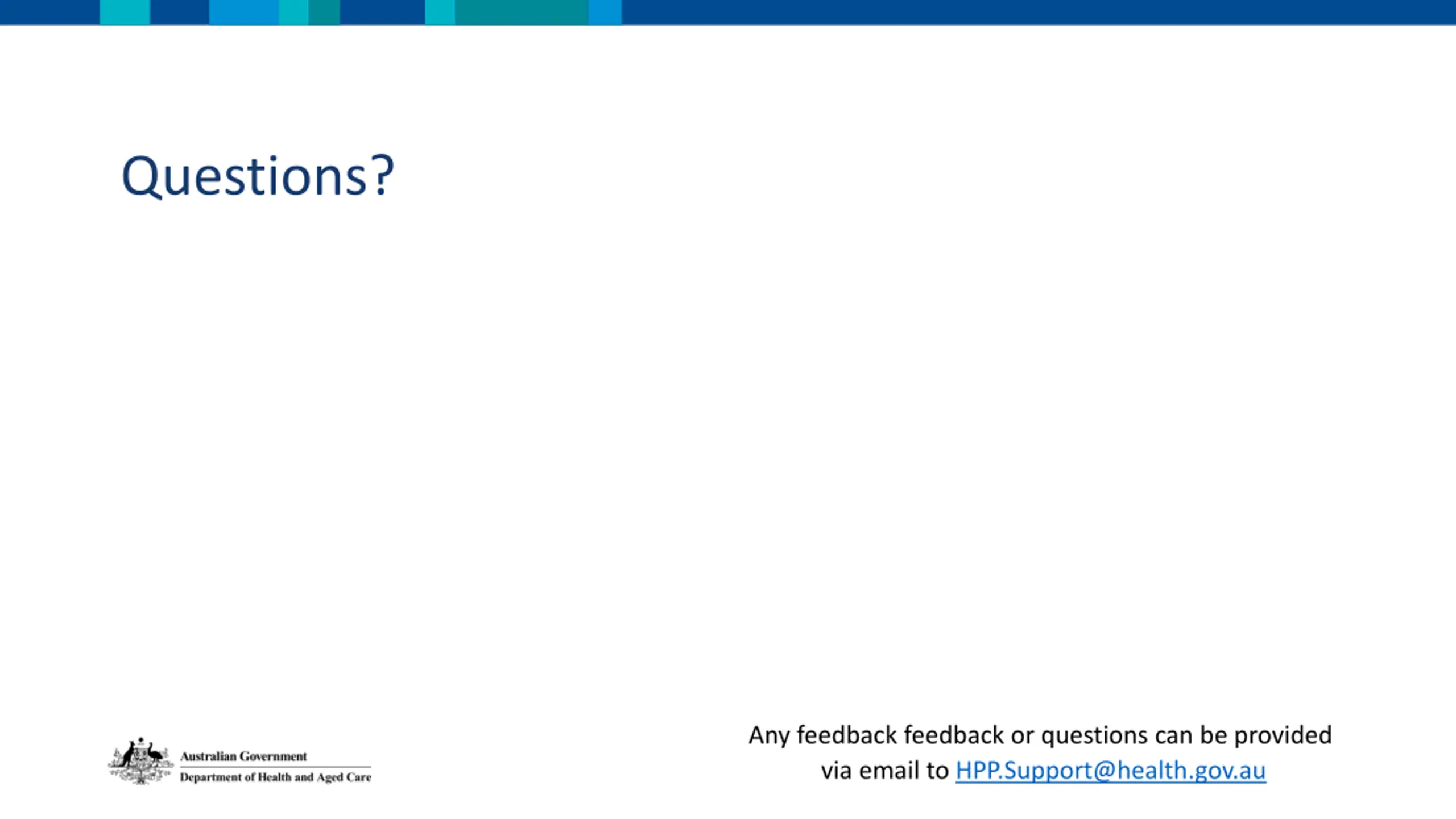 Questions?

Australian Government
Department of Health and Aged Care

Any feedback feedback or questions can be provided via email to HPP.Support@health.gov.au